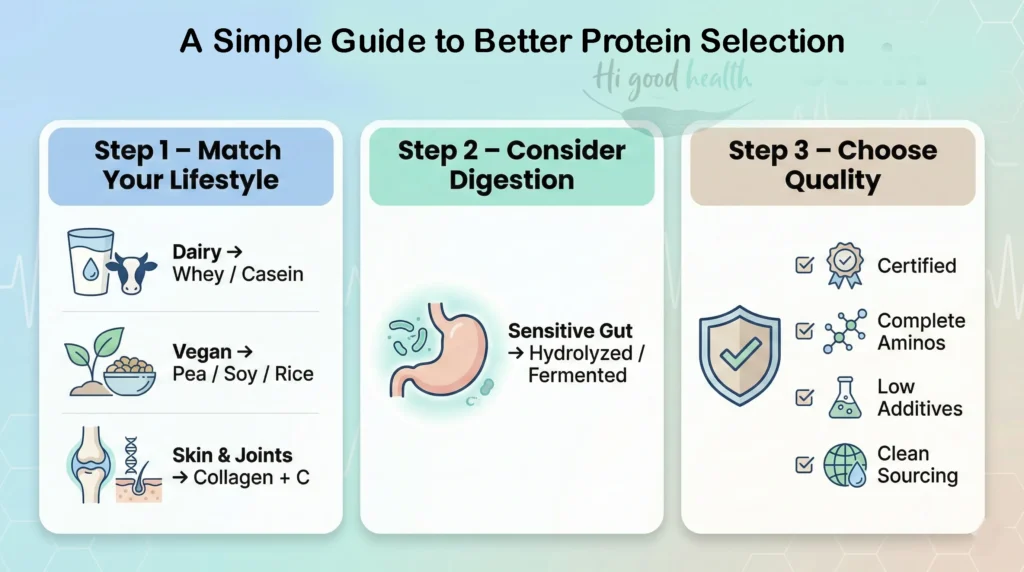 A Simple Guide to Better Protein Selection

Hi good health

Step 1 – Match Your Lifestyle

Dairy → Whey / Casein

Vegan → Pea / Soy / Rice

Skin & Joints → Collagen + C

Step 2 – Consider Digestion

Sensitive Gut → Hydrolyzed / Fermented

Step 3 – Choose Quality

Certified

Complete Aminos

Low Additives

Clean Sourcing